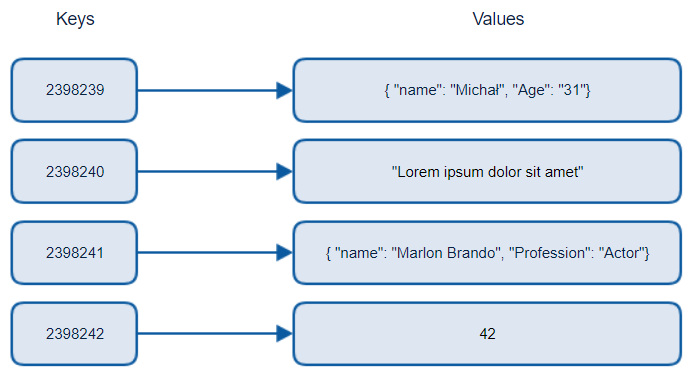 Keys

Values

2398239

{ "name": "Michał", "Age": "31"}

2398240

"Lorem ipsum dolor sit amet"

2398241

{ "name": "Marlon Brando", "Profession": "Actor"}

2398242

42